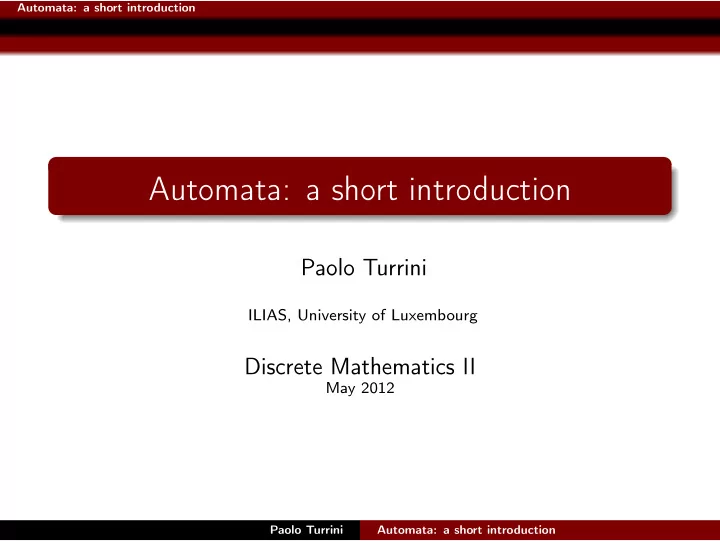 Automata: a short introduction

Automata: a short introduction

Paolo Turrini

ILIAS, University of Luxembourg

Discrete Mathematics II
May 2012

Paolo Turrini Automata: a short introduction